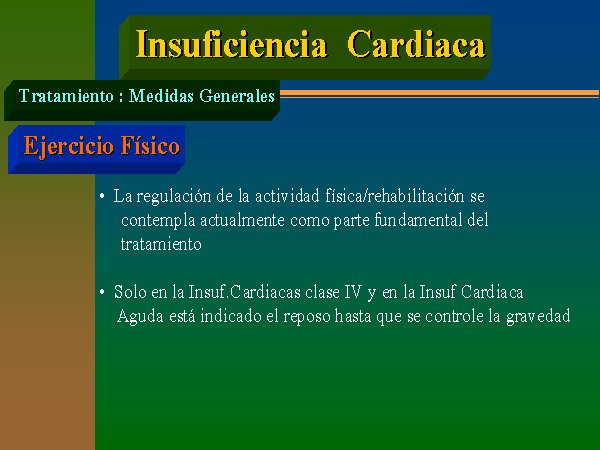 Insuficiencia Cardiaca

Tratamiento : Medidas Generales

Ejercicio Físico

• La regulación de la actividad física/rehabilitación se contempla actualmente como parte fundamental del tratamiento

• Solo en la Insuf.Cardiacas clase IV y en la Insuf Cardiaca Aguda está indicado el reposo hasta que se controle la gravedad